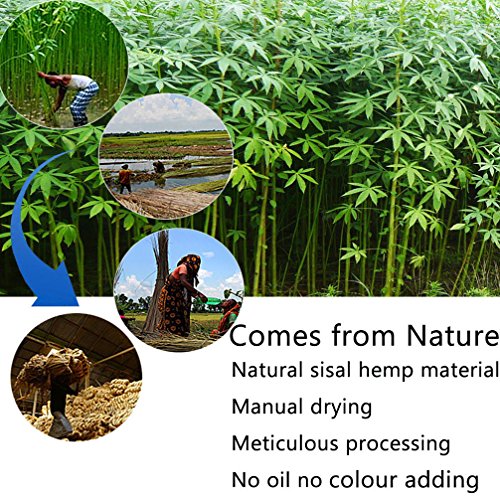 Comes from Nature

Natural sisal hemp material

Manual drying

Meticulous processing

No oil no colour adding